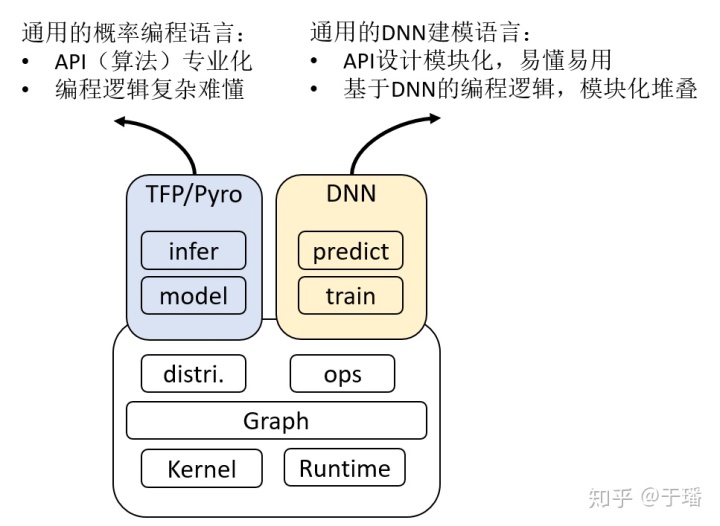 通用的概率编程语言：
• API（算法）专业化
• 编程逻辑复杂难懂

通用的DNN建模语言：
• API设计模块化，易懂易用
• 基于DNN的编程逻辑，模块化堆叠

TFP/Pyro
infer
model

DNN
predict
train

distri.
ops
Graph
Kernel
Runtime

知乎 @于璠